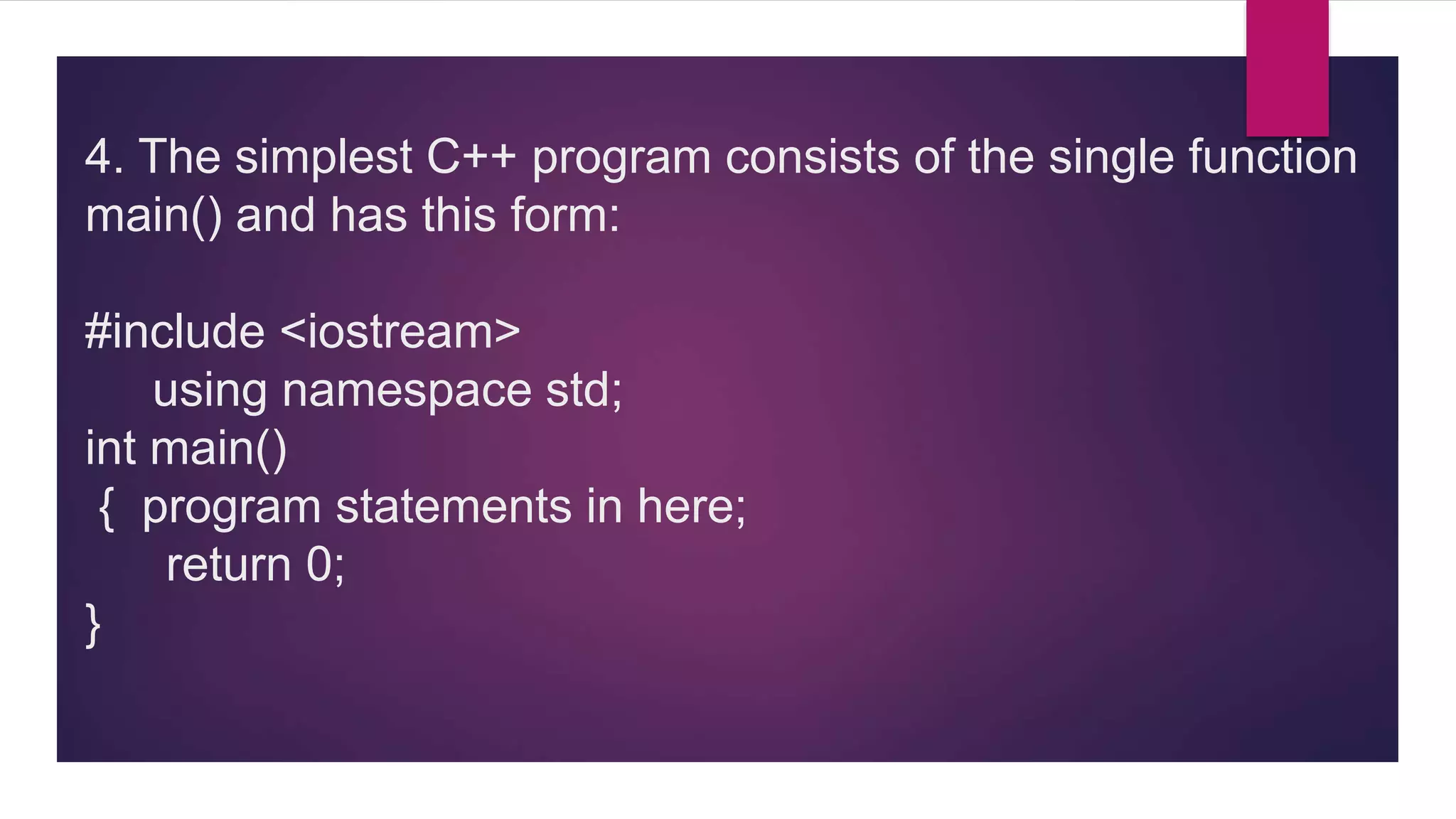 4. The simplest C++ program consists of the single function main() and has this form:

#include <iostream>
using namespace std;
int main()
{ program statements in here;
return 0;
}